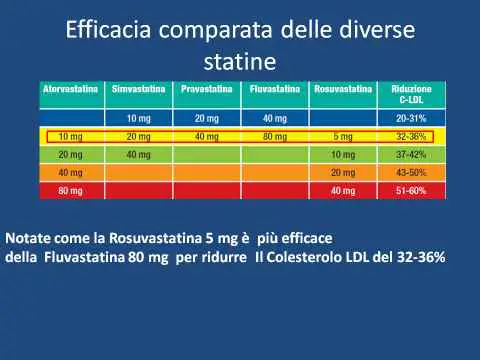 Efficacia comparata delle diverse statine

| Atorvastatina | Simvastatina | Pravastatina | Fluvastatina | Rosuvastatina | Riduzione C-LDL |
|---|---|---|---|---|---|
| | 10 mg | 20 mg | 40 mg | | 20-31% |
| 10 mg | 20 mg | 40 mg | 80 mg | 5 mg | 32-36% |
| 20 mg | 40 mg | | | 10 mg | 37-42% |
| 40 mg | | | | 20 mg | 43-50% |
| 80 mg | | | | 40 mg | 51-60% |

Notate come la Rosuvastatina 5 mg è più efficace della Fluvastatina 80 mg per ridurre Il Colesterolo LDL del 32-36%